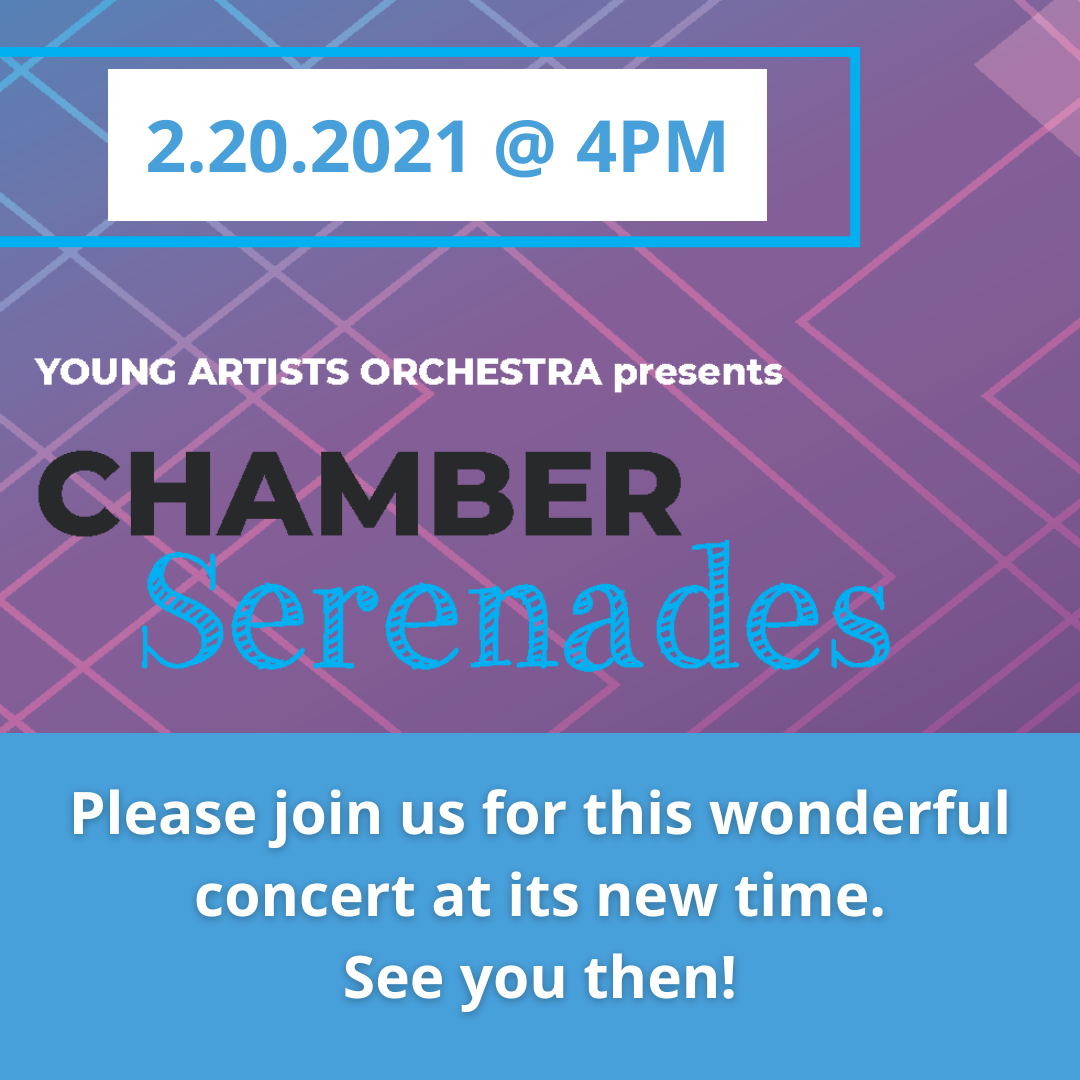 2.20.2021 @ 4PM

YOUNG ARTISTS ORCHESTRA presents

CHAMBER
Serenades

Please join us for this wonderful concert at its new time.
See you then!